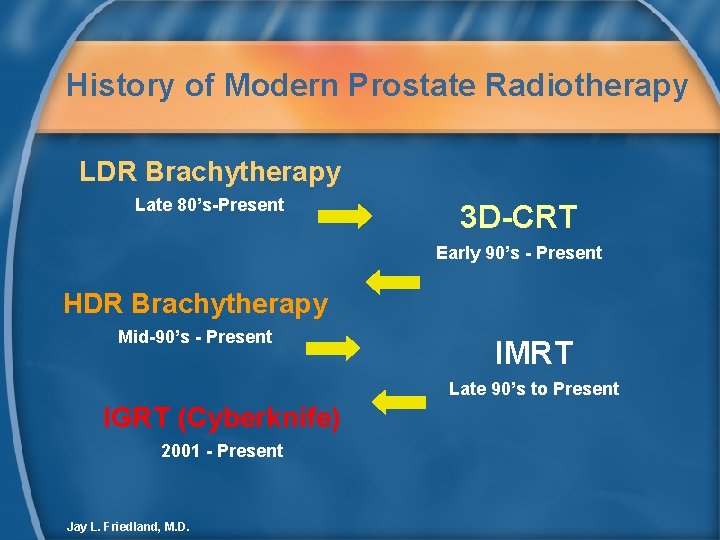 History of Modern Prostate Radiotherapy

LDR Brachytherapy
Late 80's-Present

3D-CRT
Early 90's - Present

HDR Brachytherapy
Mid-90's - Present

IMRT
Late 90's to Present

IGRT (Cyberknife)
2001 - Present

Jay L. Friedland, M.D.